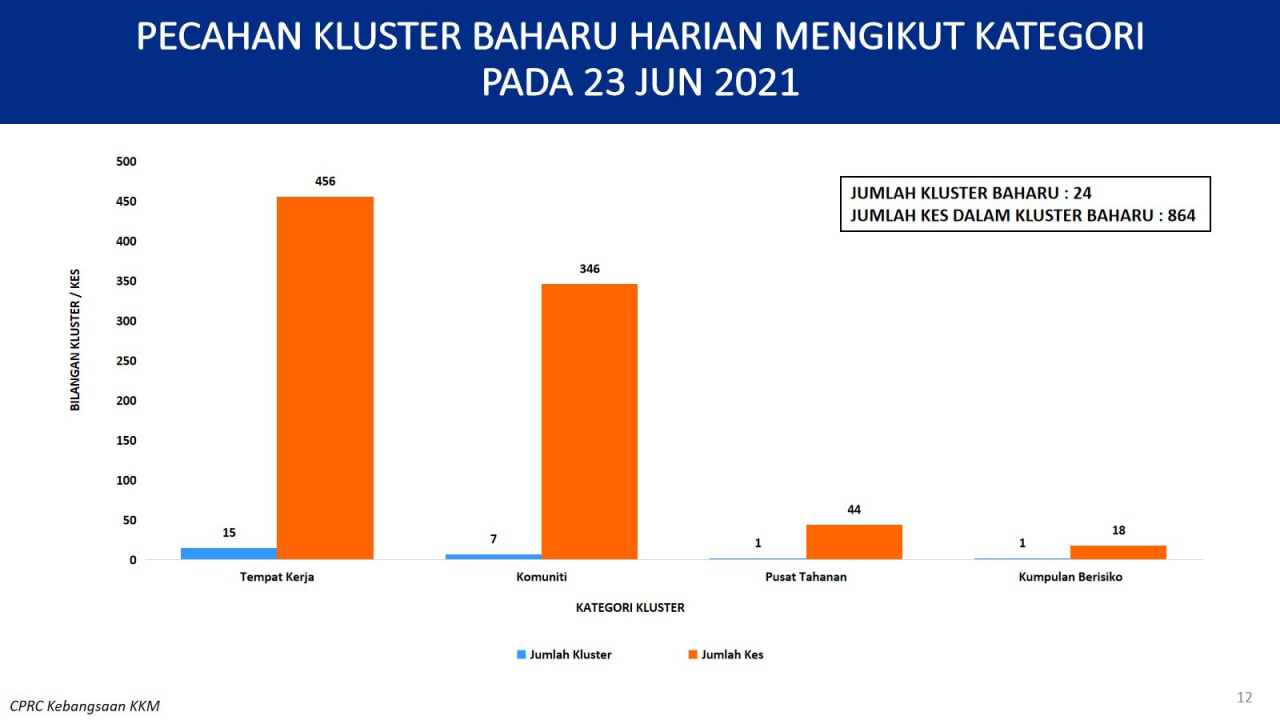 PECAHAN KLUSTER BAHARU HARIAN MENGIKUT KATEGORI PADA 23 JUN 2021

JUMLAH KLUSTER BAHARU : 24
JUMLAH KES DALAM KLUSTER BAHARU : 864

BILANGAN KLUSTER / KES

500
450
400
350
300
250
200
150
100
50
0

15
456
7
346
1
44
1
18

Tempat Kerja
Komuniti
Pusat Tahanan
Kumpulan Berisiko

KATEGORI KLUSTER

Jumlah Kluster
Jumlah Kes

CPRC Kebangsaan KKM

12